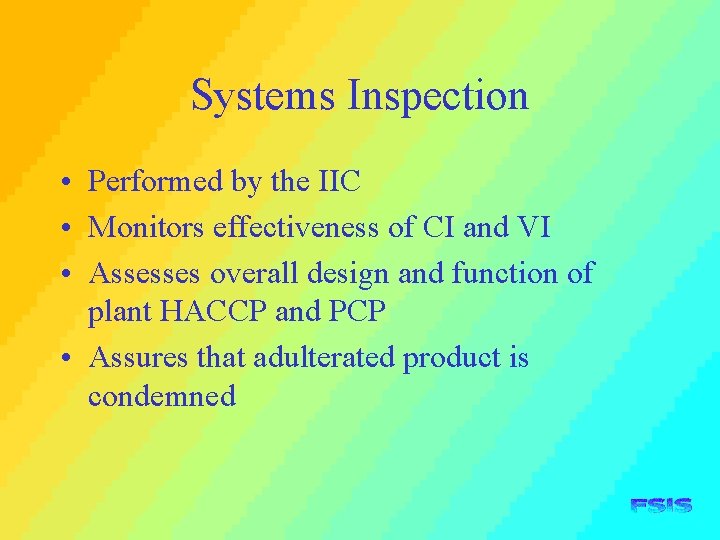 Systems Inspection

• Performed by the IIC
• Monitors effectiveness of CI and VI
• Assesses overall design and function of plant HACCP and PCP
• Assures that adulterated product is condemned

FSIS